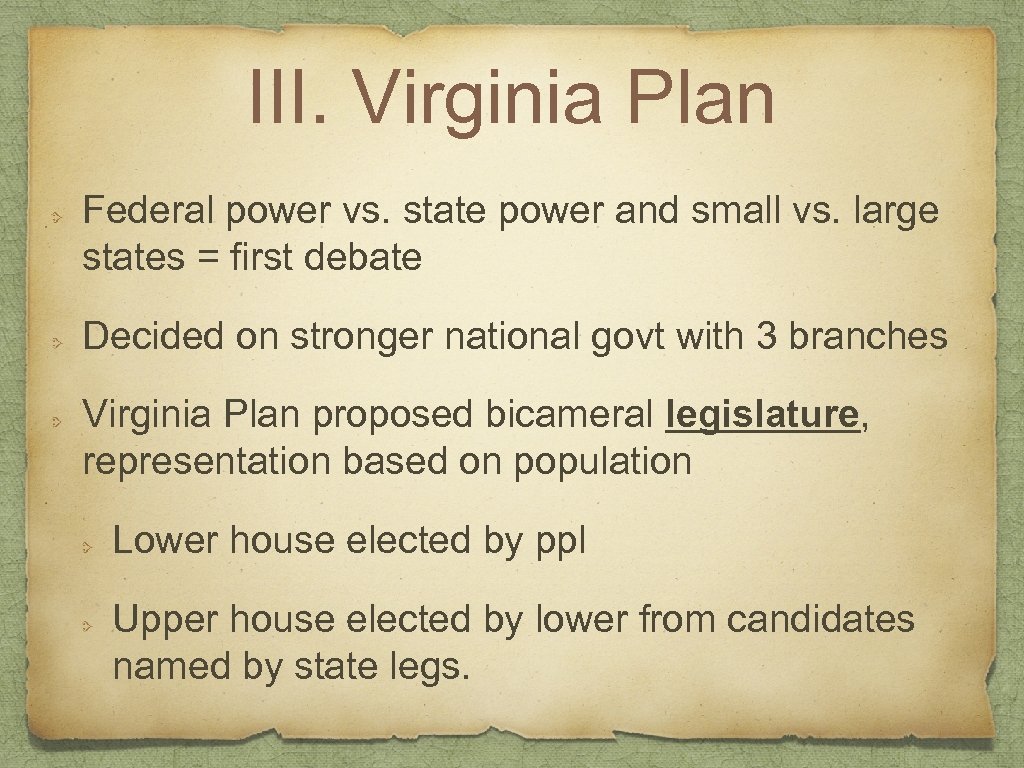 III. Virginia Plan

Federal power vs. state power and small vs. large states = first debate

Decided on stronger national govt with 3 branches

Virginia Plan proposed bicameral legislature, representation based on population

Lower house elected by ppl

Upper house elected by lower from candidates named by state legs.